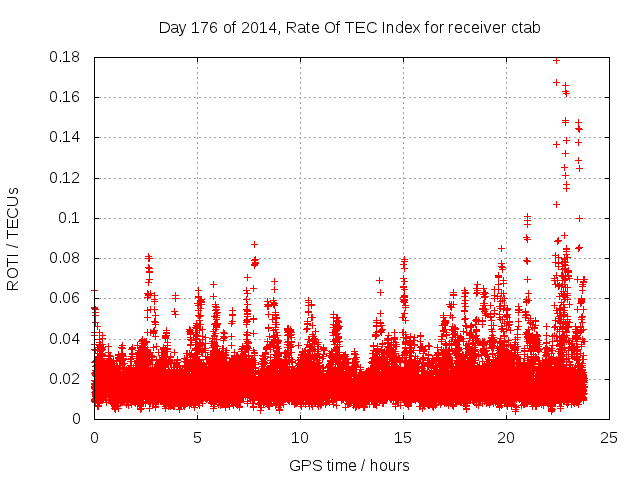 Day 176 of 2014, Rate Of TEC Index for receiver ctab

ROTI / TECUs

0.18
0.16
0.14
0.12
0.1
0.08
0.06
0.04
0.02
0

0
5
10
15
20
25

GPS time / hours